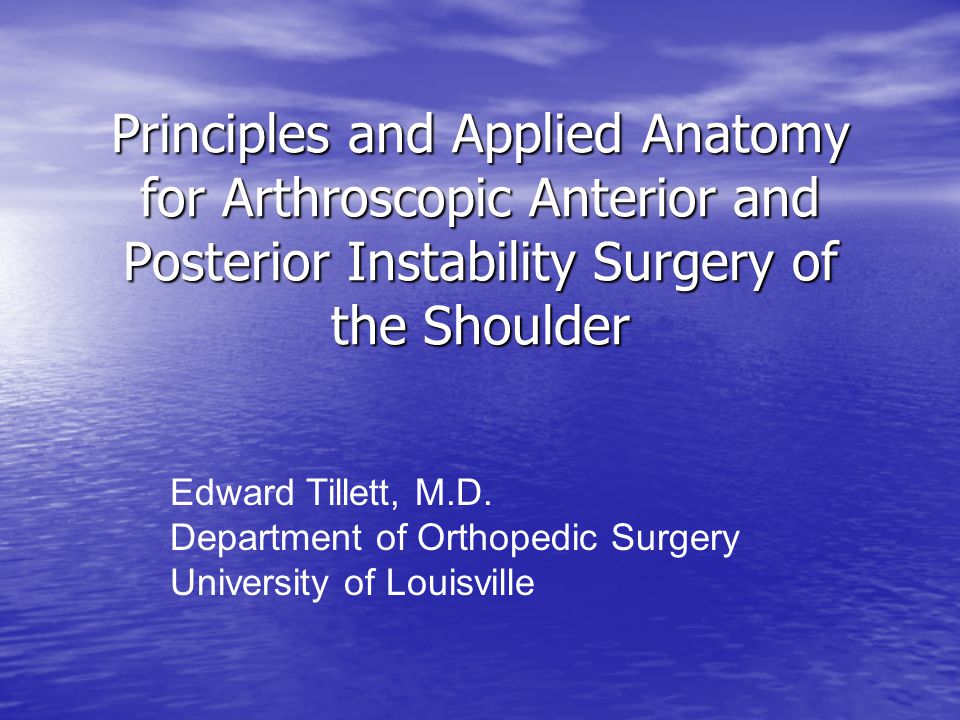 Principles and Applied Anatomy for Arthroscopic Anterior and Posterior Instability Surgery of the Shoulder

Edward Tillett, M.D.
Department of Orthopedic Surgery
University of Louisville